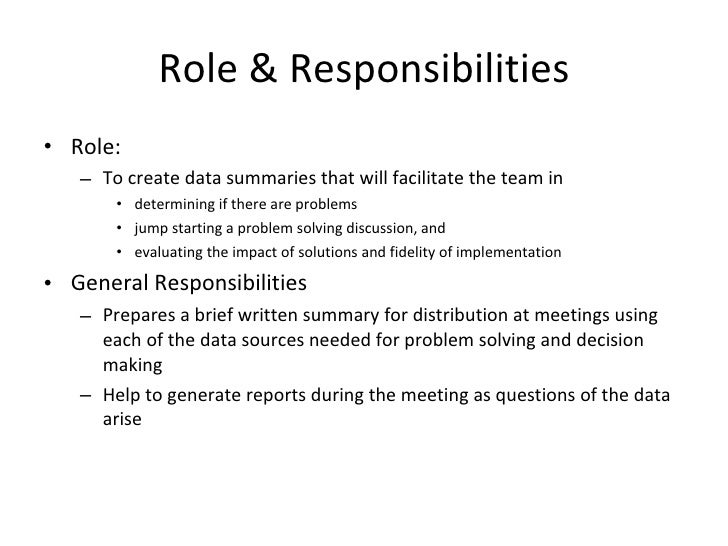 Role & Responsibilities

• Role:
– To create data summaries that will facilitate the team in
• determining if there are problems
• jump starting a problem solving discussion, and
• evaluating the impact of solutions and fidelity of implementation

• General Responsibilities
– Prepares a brief written summary for distribution at meetings using each of the data sources needed for problem solving and decision making
– Help to generate reports during the meeting as questions of the data arise